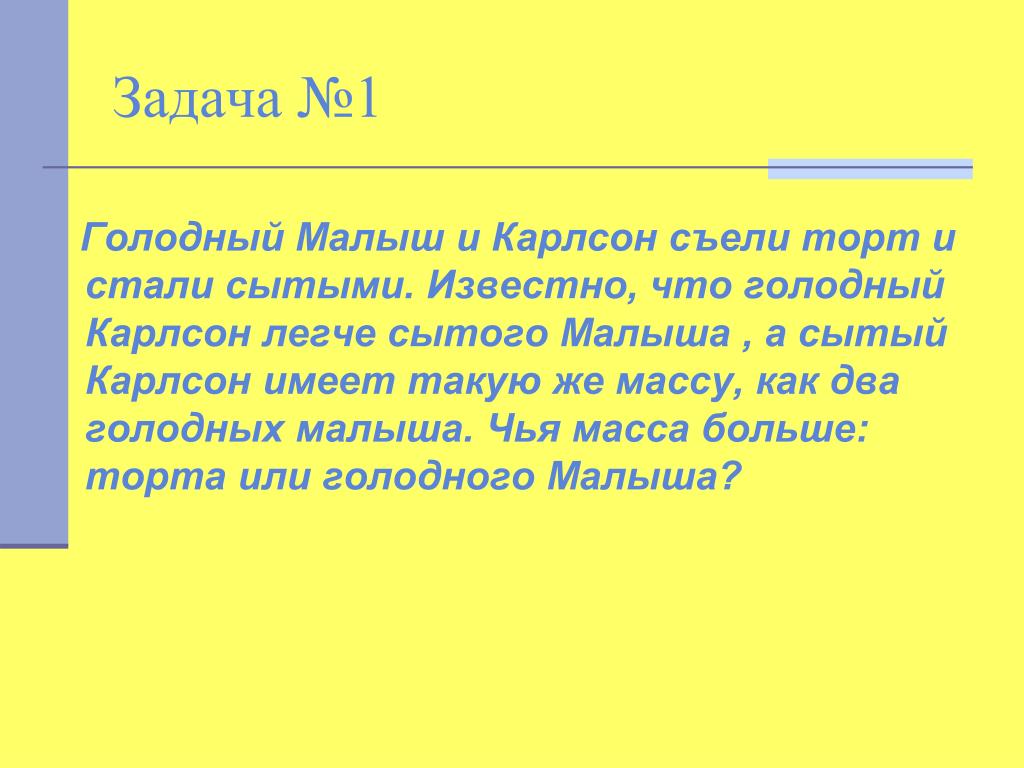 Задача №1

Голодный Малыш и Карлсон съели торт и стали сытыми. Известно, что голодный Карлсон легче сытого Малыша , а сытый Карлсон имеет такую же массу, как два голодных малыша. Чья масса больше: торта или голодного Малыша?